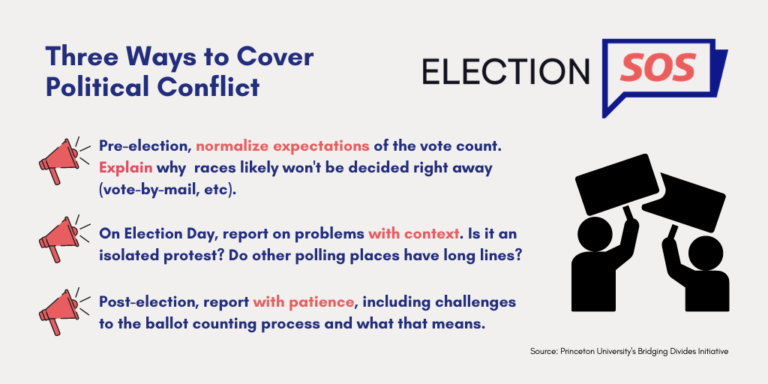 Three Ways to Cover Political Conflict

ELECTION SOS

Pre-election, normalize expectations of the vote count. Explain why races likely won't be decided right away (vote-by-mail, etc).

On Election Day, report on problems with context. Is it an isolated protest? Do other polling places have long lines?

Post-election, report with patience, including challenges to the ballot counting process and what that means.

Source: Princeton University's Bridging Divides Initiative